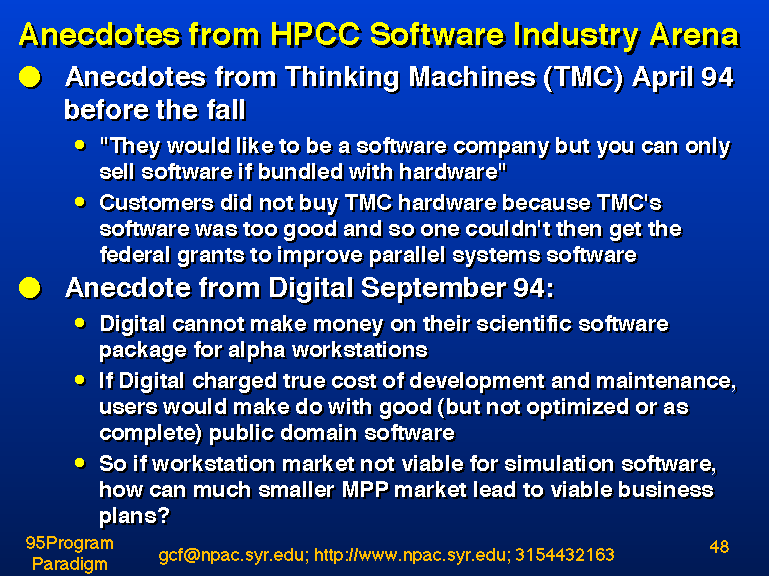 Anecdotes from HPCC Software Industry Arena

Anecdotes from Thinking Machines (TMC) April 94 before the fall

"They would like to be a software company but you can only sell software if bundled with hardware"

Customers did not buy TMC hardware because TMC's software was too good and so one couldn't then get the federal grants to improve parallel systems software

Anecdote from Digital September 94:

Digital cannot make money on their scientific software package for alpha workstations

If Digital charged true cost of development and maintenance, users would make do with good (but not optimized or as complete) public domain software

So if workstation market not viable for simulation software, how can much smaller MPP market lead to viable business plans?

95Program Paradigm

gcf@npac.syr.edu; http://www.npac.syr.edu; 3154432163

48